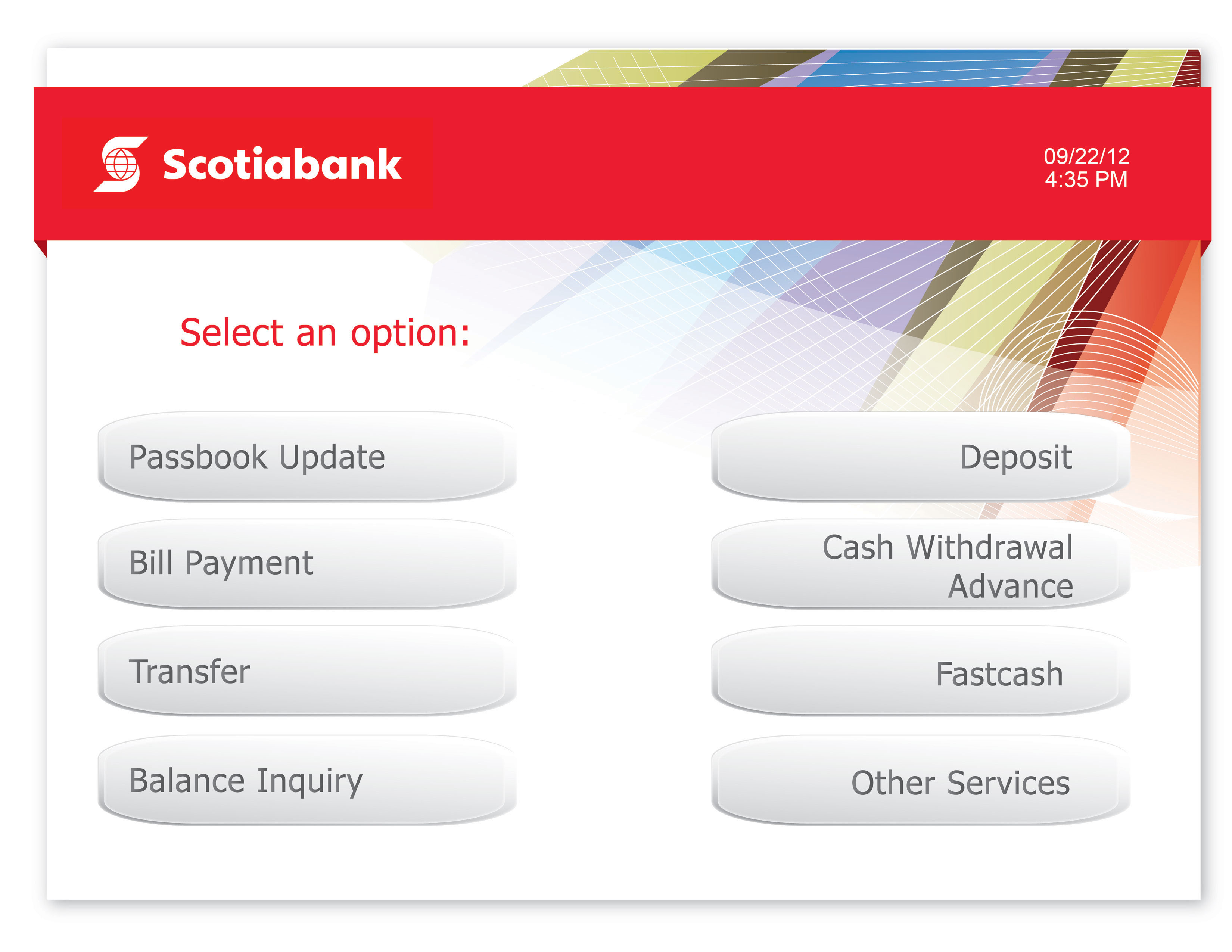 Scotiabank

09/22/12
4:35 PM

Select an option:

Passbook Update

Bill Payment

Transfer

Balance Inquiry

Deposit

Cash Withdrawal Advance

Fastcash

Other Services